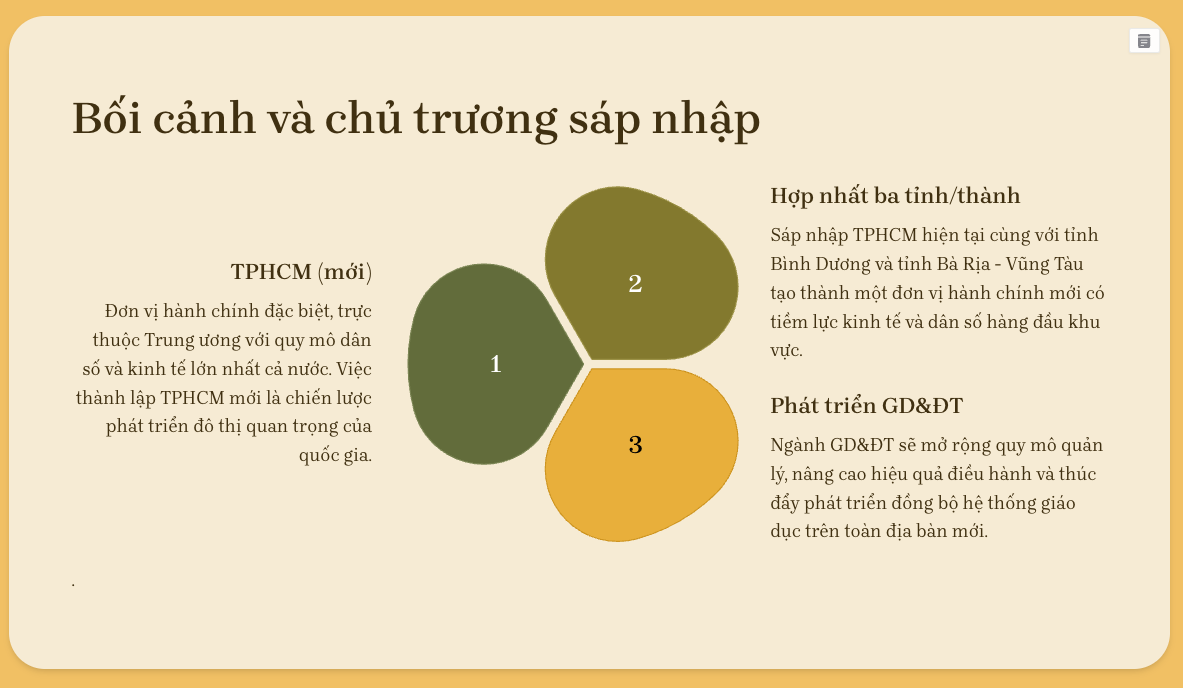 Bối cảnh và chủ trương sáp nhập

TPHCM (mới)

Đơn vị hành chính đặc biệt, trực thuộc Trung ương với quy mô dân số và kinh tế lớn nhất cả nước. Việc thành lập TPHCM mới là chiến lược phát triển đô thị quan trọng của quốc gia.

1

2

3

Hợp nhất ba tỉnh/thành

Sáp nhập TPHCM hiện tại cùng với tỉnh Bình Dương và tỉnh Bà Rịa - Vũng Tàu tạo thành một đơn vị hành chính mới có tiềm lực kinh tế và dân số hàng đầu khu vực.

Phát triển GD&ĐT

Ngành GD&ĐT sẽ mở rộng quy mô quản lý, nâng cao hiệu quả điều hành và thúc đẩy phát triển đồng bộ hệ thống giáo dục trên toàn địa bàn mới.

.